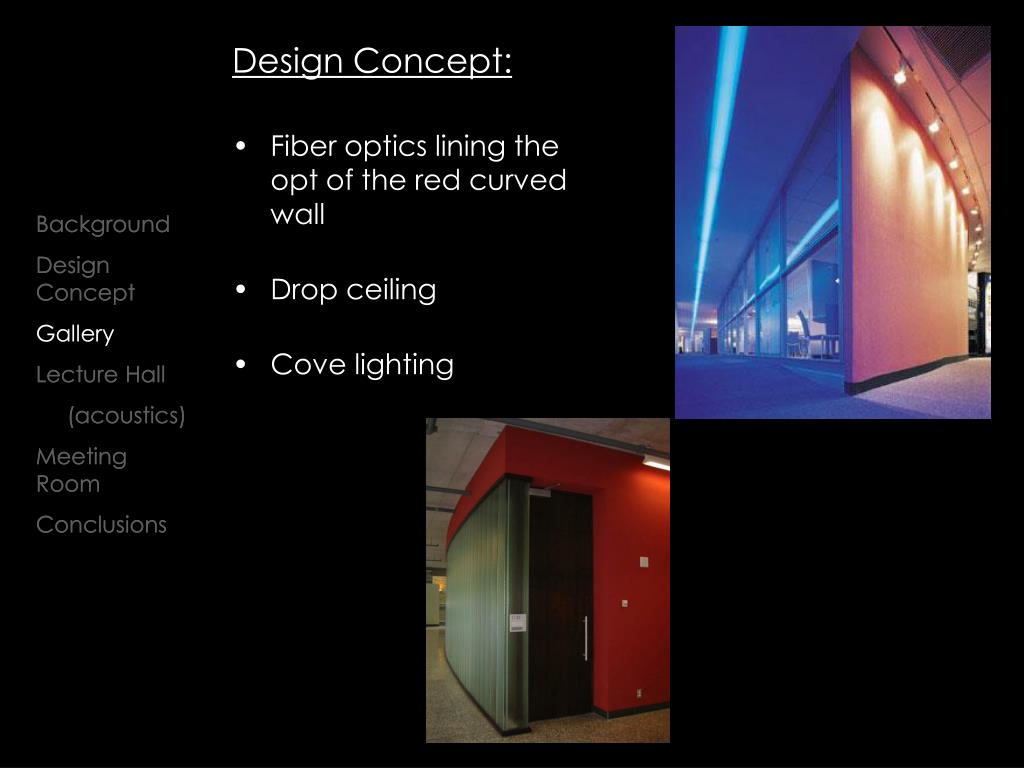 Background
Design Concept
Gallery
Lecture Hall
(acoustics)
Meeting Room
Conclusions

Design Concept:

• Fiber optics lining the opt of the red curved wall

• Drop ceiling

• Cove lighting